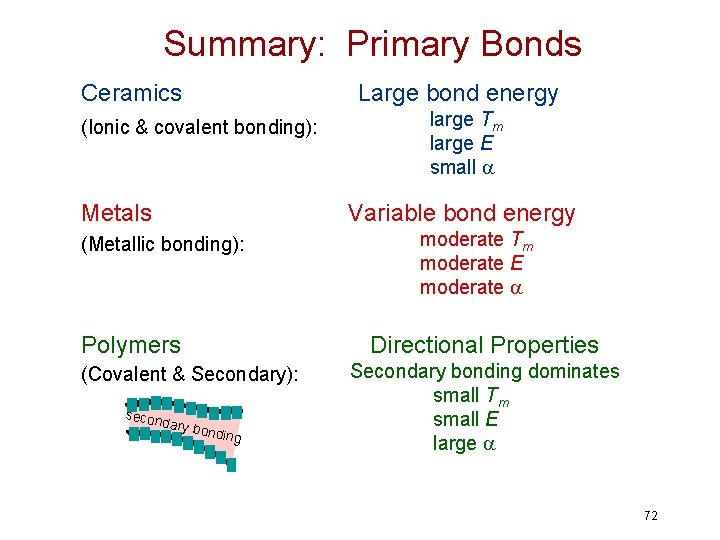 Summary: Primary Bonds

Ceramics
(Ionic & covalent bonding):

Large bond energy
large $T_m$
large $E$
small $\alpha$

Metals
(Metallic bonding):

Variable bond energy
moderate $T_m$
moderate $E$
moderate $\alpha$

Polymers
(Covalent & Secondary):

secondary bonding

Directional Properties
Secondary bonding dominates
small $T_m$
small $E$
large $\alpha$

72